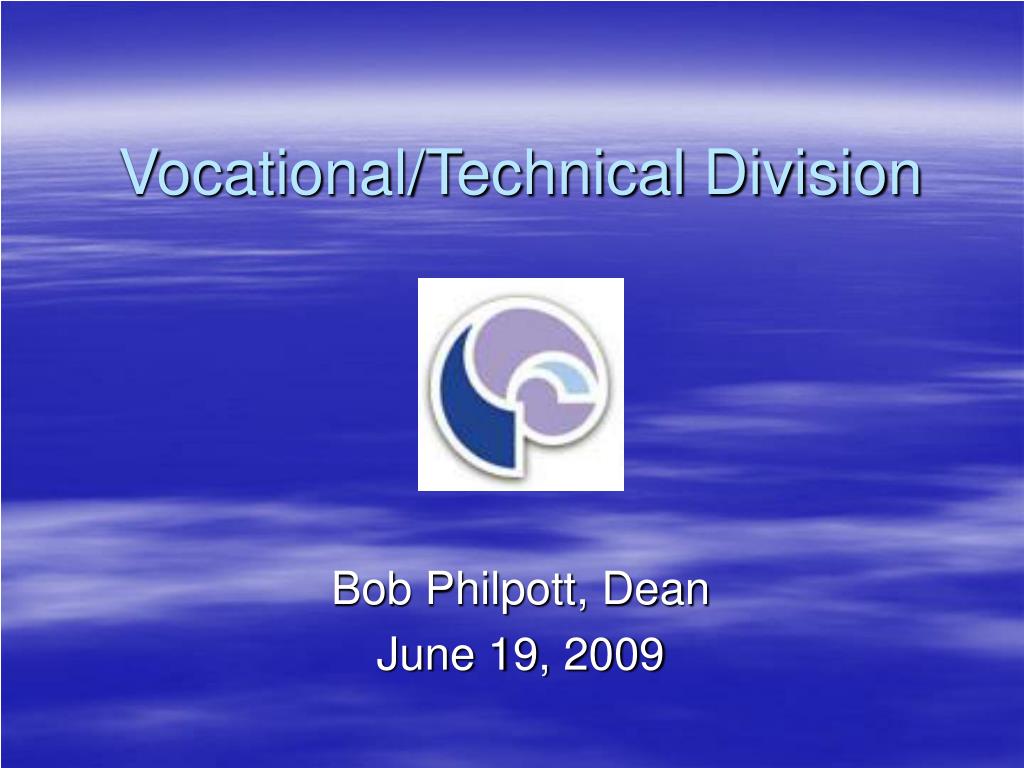 Vocational/Technical Division

Bob Philpott, Dean
June 19, 2009